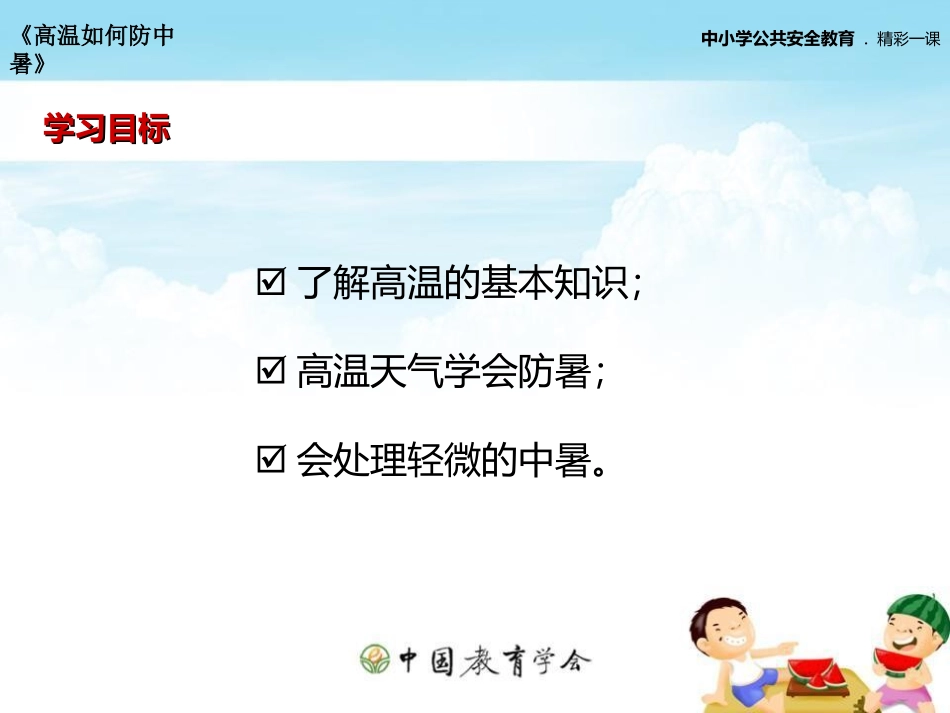 《高温如何防中暑》

中小学公共安全教育 . 精彩一课

学习目标

☑ 了解高温的基本知识；

☑ 高温天气学会防暑；

☑ 会处理轻微的中暑。

中国教育学会